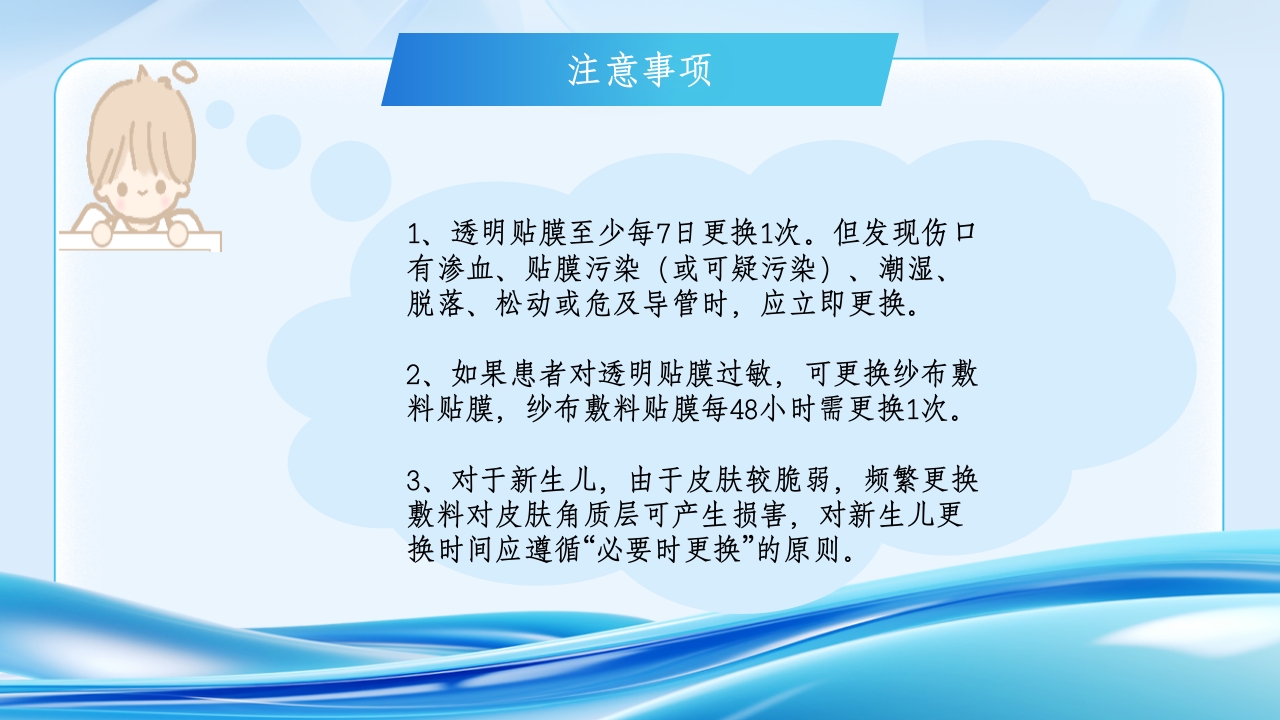 注意事项

1、透明贴膜至少每7日更换1次。但发现伤口有渗血、贴膜污染（或可疑污染）、潮湿、脱落、松动或危及导管时，应立即更换。

2、如果患者对透明贴膜过敏，可更换纱布敷料贴膜，纱布敷料贴膜每48小时需更换1次。

3、对于新生儿，由于皮肤较脆弱，频繁更换敷料对皮肤角质层可产生损害，对新生儿更换时间应遵循“必要时更换”的原则。